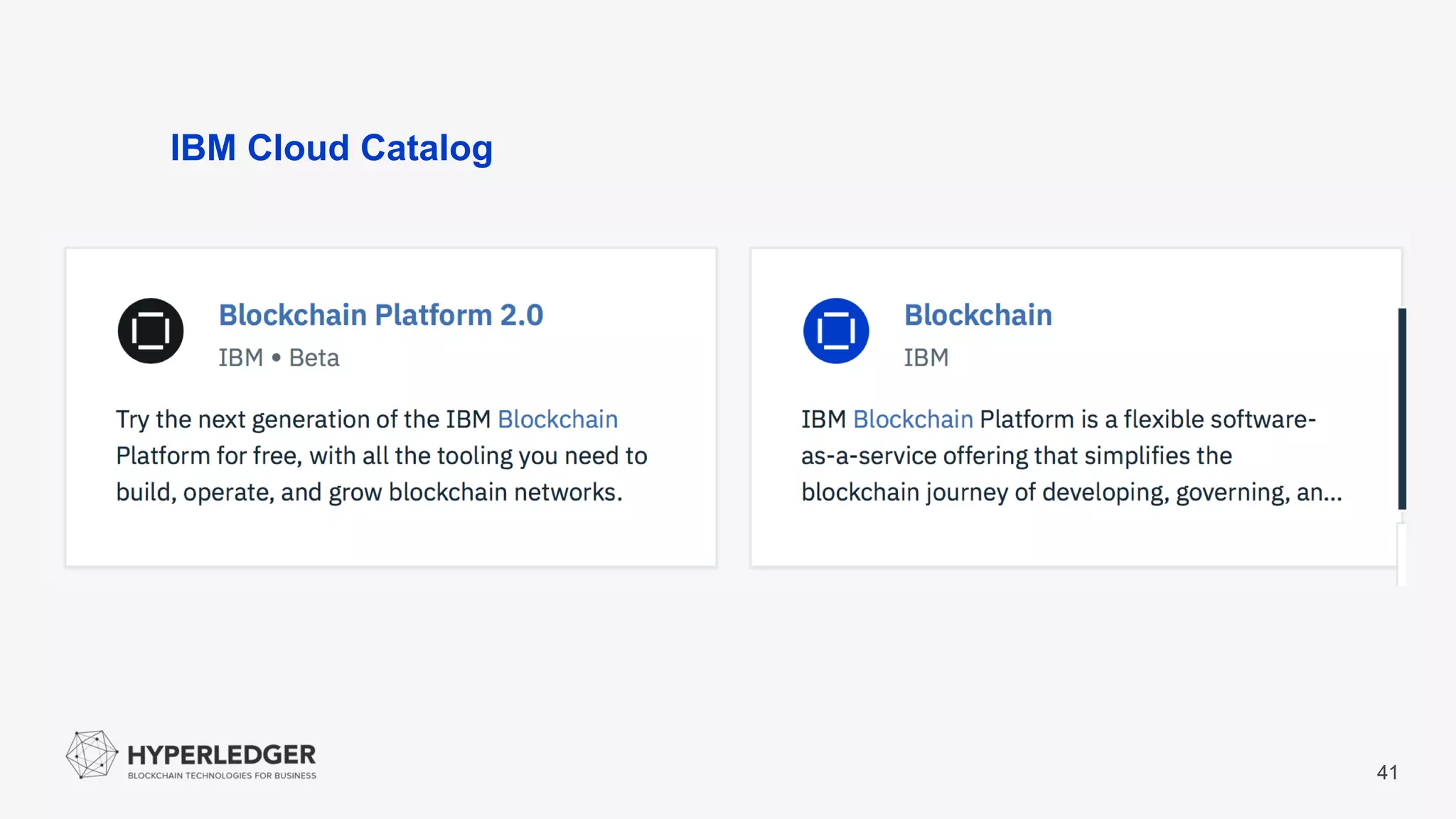 IBM Cloud Catalog

Blockchain Platform 2.0
IBM • Beta

Try the next generation of the IBM Blockchain Platform for free, with all the tooling you need to build, operate, and grow blockchain networks.

Blockchain
IBM

IBM Blockchain Platform is a flexible software-as-a-service offering that simplifies the blockchain journey of developing, governing, an...

HYPERLEDGER
BLOCKCHAIN TECHNOLOGIES FOR BUSINESS

41